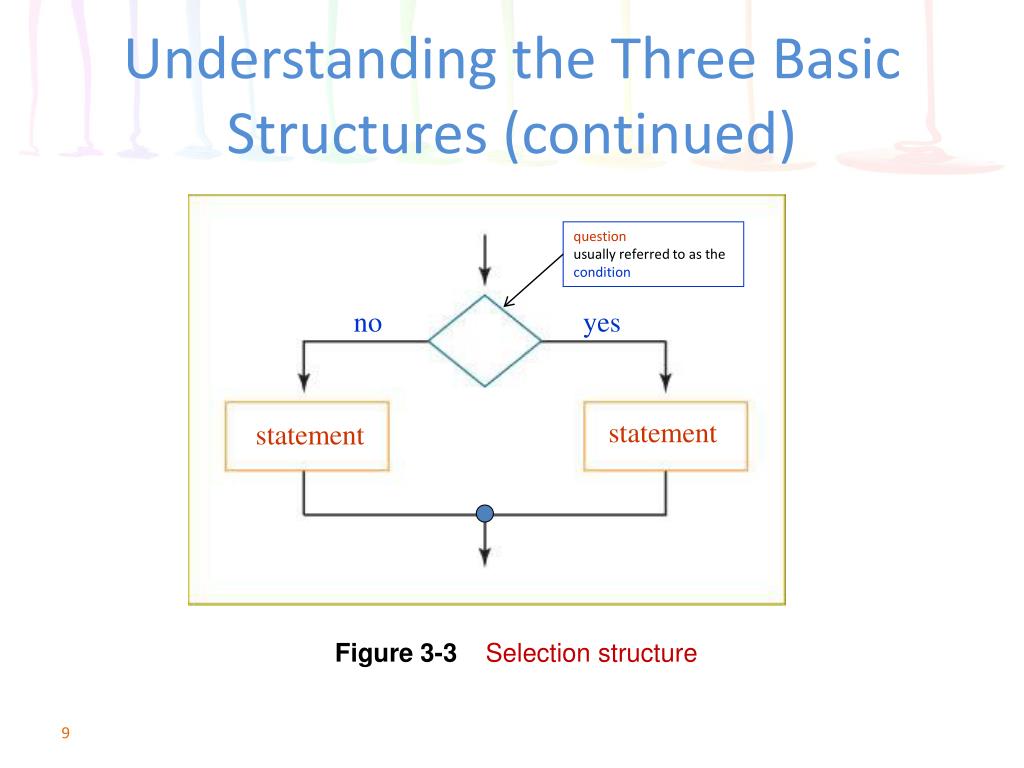 Understanding the Three Basic Structures (continued)

question
usually referred to as the
condition

no

yes

statement

statement

Figure 3-3 Selection structure

9